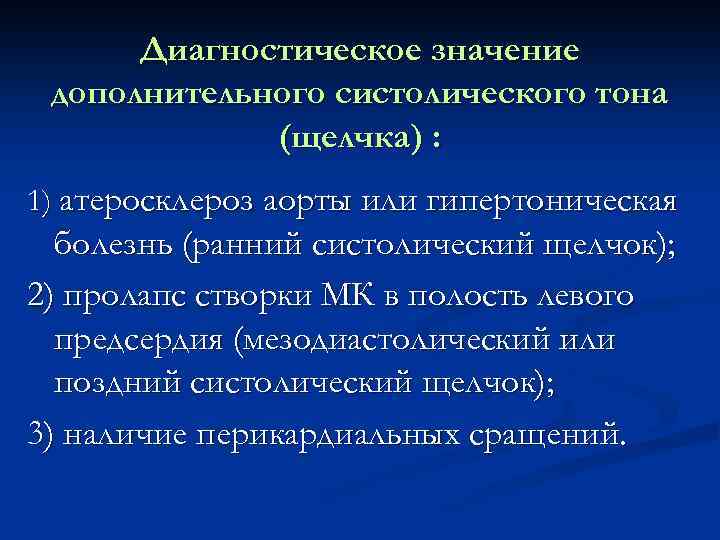 Диагностическое значение дополнительного систолического тона (щелчка) :

1) атеросклероз аорты или гипертоническая болезнь (ранний систолический щелчок);

2) пролапс створки МК в полость левого предсердия (мезодиастолический или поздний систолический щелчок);

3) наличие перикардиальных сращений.